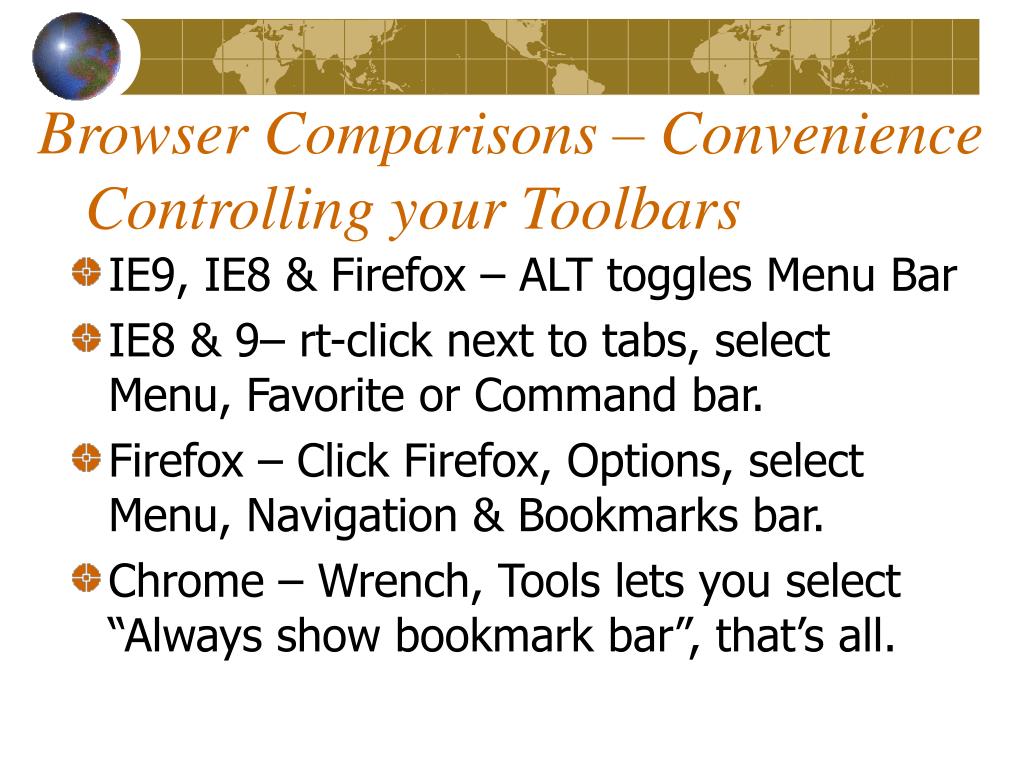 Browser Comparisons – Convenience
Controlling your Toolbars

IE9, IE8 & Firefox – ALT toggles Menu Bar

IE8 & 9– rt-click next to tabs, select Menu, Favorite or Command bar.

Firefox – Click Firefox, Options, select Menu, Navigation & Bookmarks bar.

Chrome – Wrench, Tools lets you select “Always show bookmark bar”, that’s all.